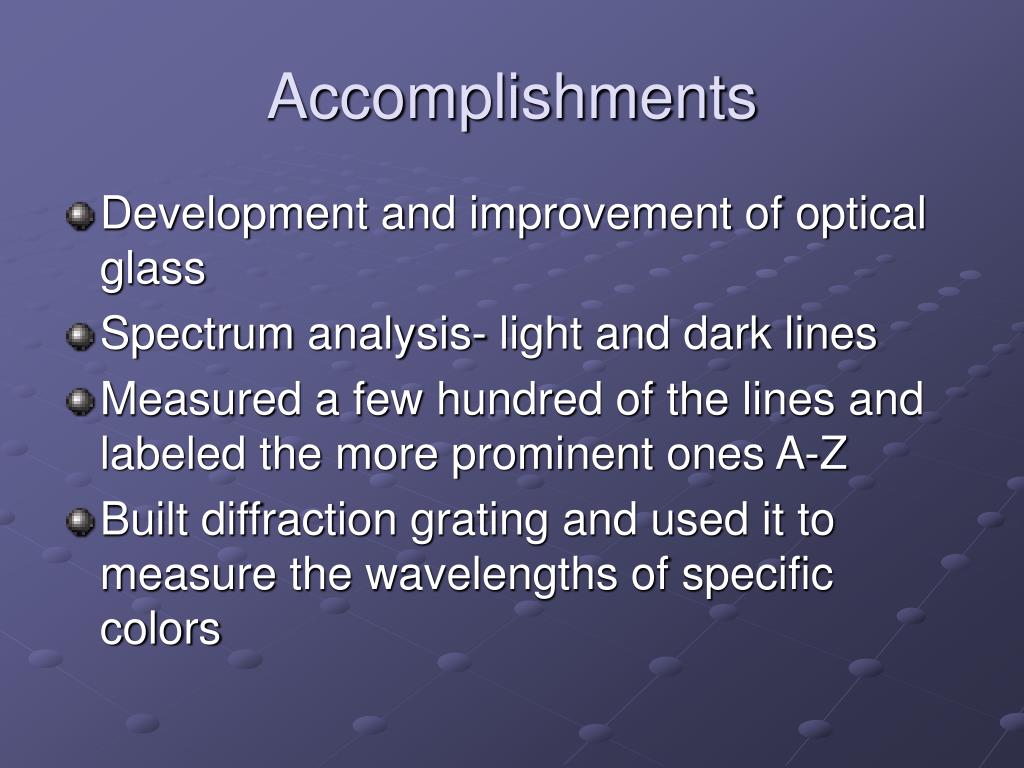 Accomplishments

Development and improvement of optical glass

Spectrum analysis- light and dark lines

Measured a few hundred of the lines and labeled the more prominent ones A-Z

Built diffraction grating and used it to measure the wavelengths of specific colors